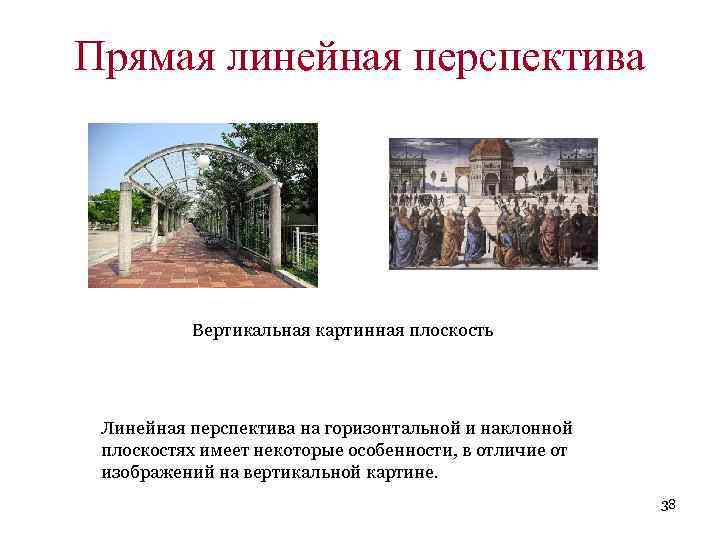 Прямая линейная перспектива

Вертикальная картинная плоскость

Линейная перспектива на горизонтальной и наклонной плоскостях имеет некоторые особенности, в отличие от изображений на вертикальной картине.

38